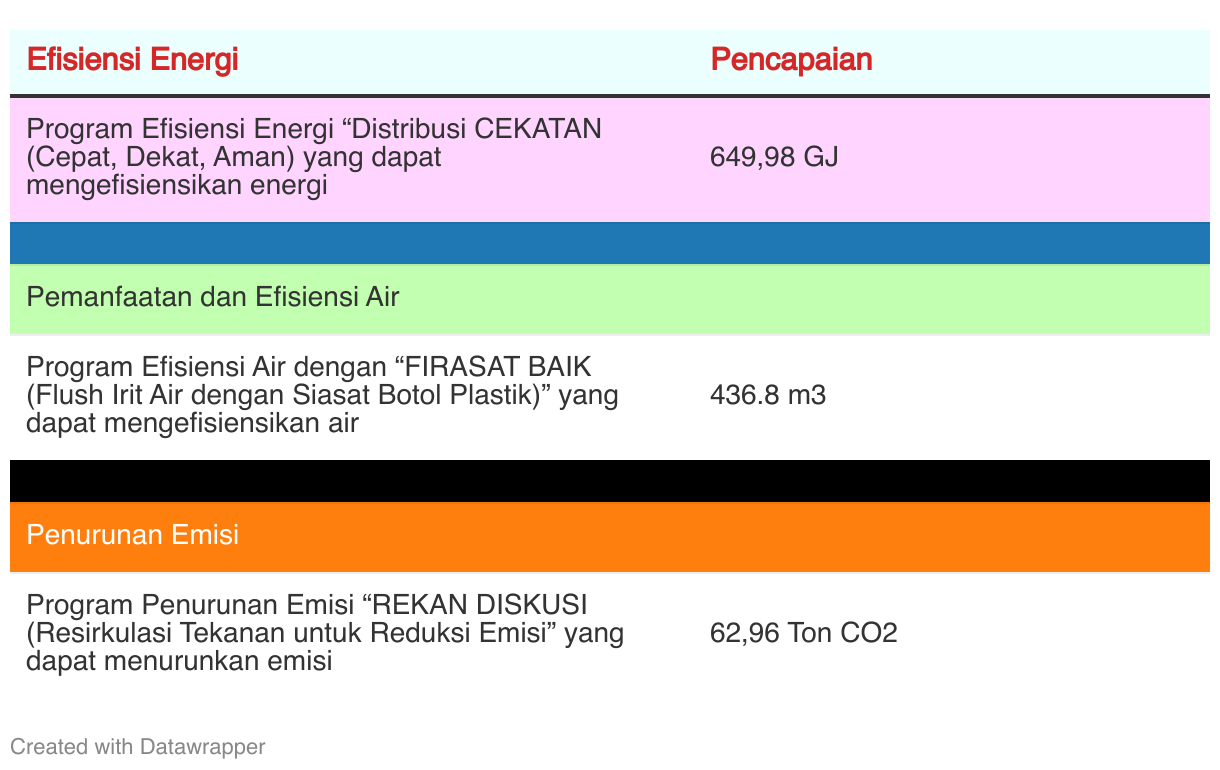 | Efisiensi Energi | Pencapaian |
|---|---|
| Program Efisiensi Energi “Distribusi CEKATAN (Cepat, Dekat, Aman) yang dapat mengefisiensikan energi | 649,98 GJ |
| | |
| Pemanfaatan dan Efisiensi Air | |
| Program Efisiensi Air dengan “FIRASAT BAIK (Flush Irit Air dengan Siasat Botol Plastik)” yang dapat mengefisiensikan air | 436.8 m3 |
| | |
| Penurunan Emisi | |
| Program Penurunan Emisi “REKAN DISKUSI (Resirkulasi Tekanan untuk Reduksi Emisi” yang dapat menurunkan emisi | 62,96 Ton CO2 |

Created with Datawrapper